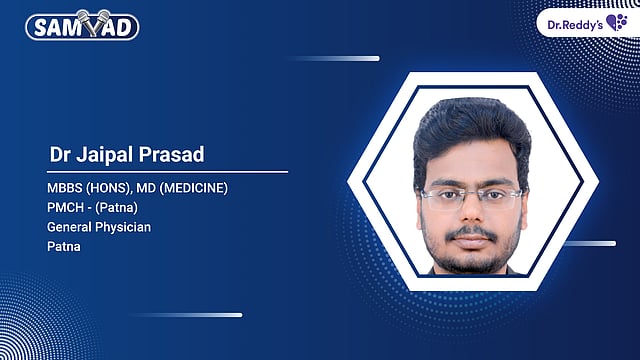 SAMVAD

Dr.Reddy's

Dr Jaipal Prasad

MBBS (HONS), MD (MEDICINE)
PMCH - (Patna)
General Physician
Patna